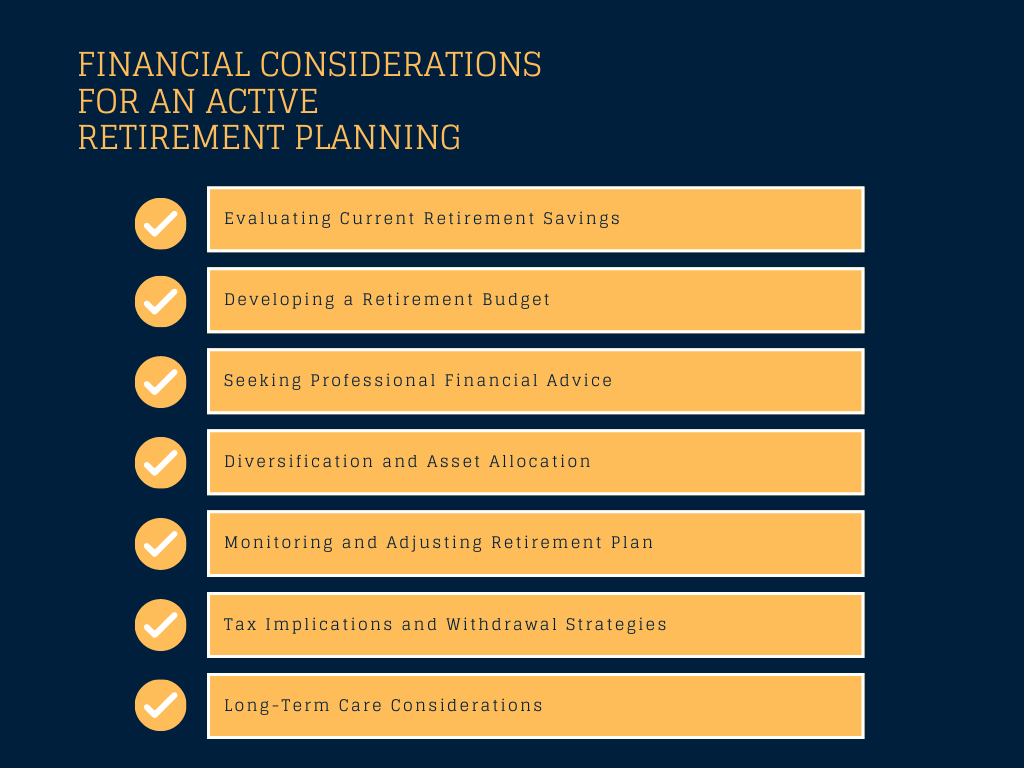 FINANCIAL CONSIDERATIONS FOR AN ACTIVE RETIREMENT PLANNING

Evaluating Current Retirement Savings

Developing a Retirement Budget

Seeking Professional Financial Advice

Diversification and Asset Allocation

Monitoring and Adjusting Retirement Plan

Tax Implications and Withdrawal Strategies

Long-Term Care Considerations